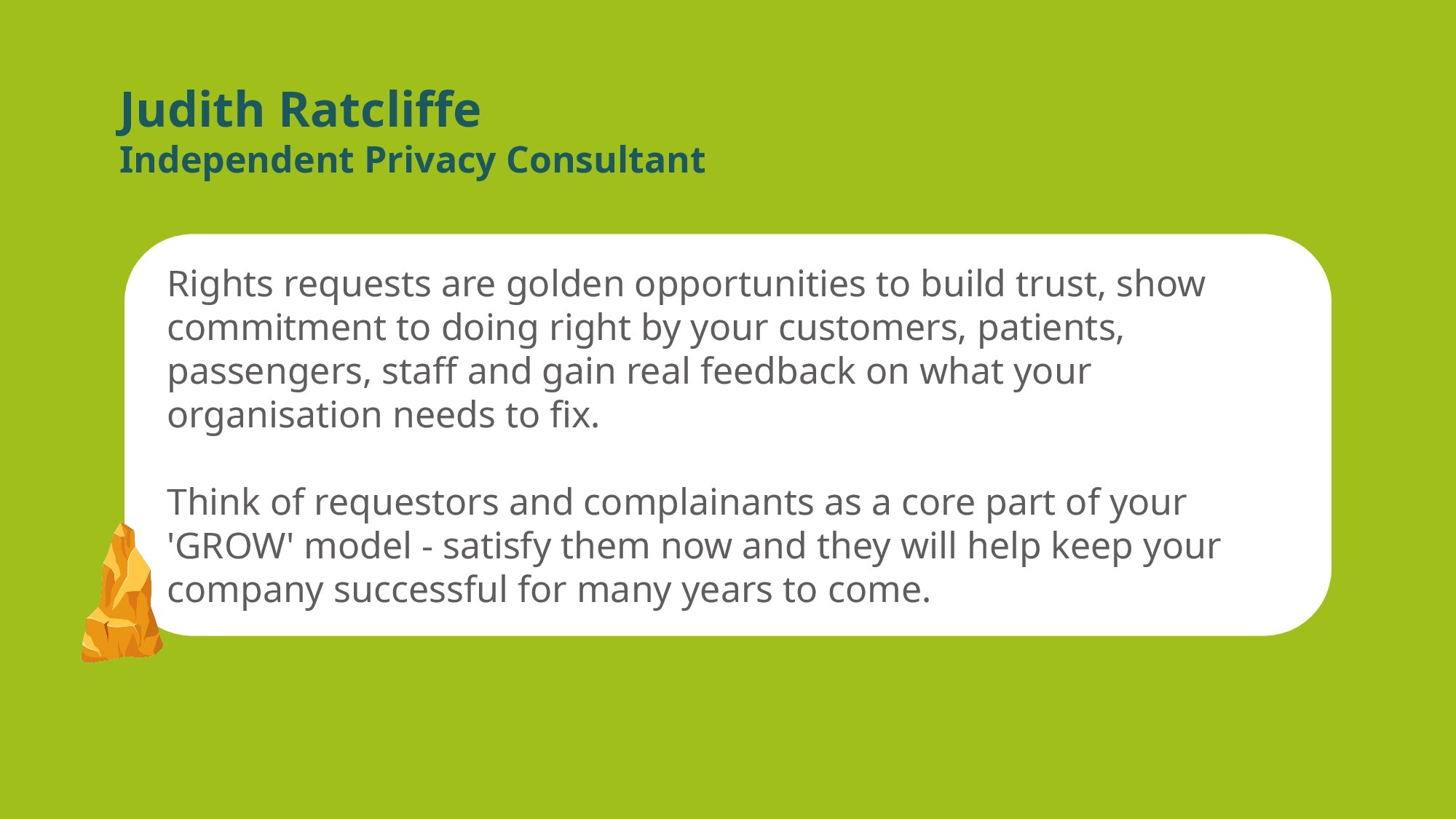 Judith Ratcliffe
Independent Privacy Consultant

Rights requests are golden opportunities to build trust, show commitment to doing right by your customers, patients, passengers, staff and gain real feedback on what your organisation needs to fix.

Think of requestors and complainants as a core part of your 'GROW' model - satisfy them now and they will help keep your company successful for many years to come.